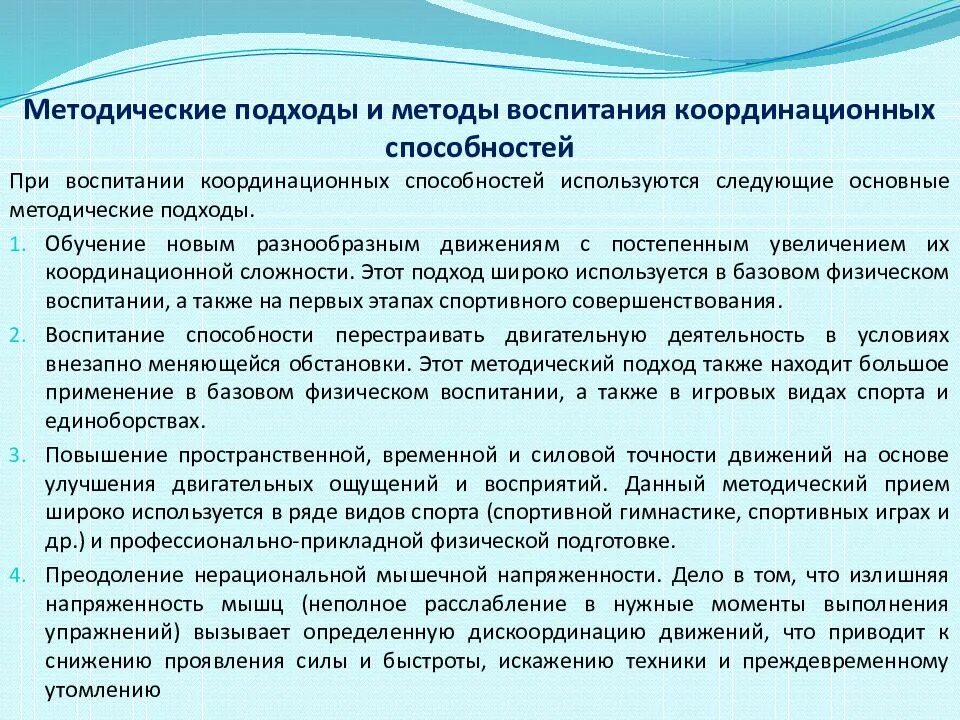 Методические подходы и методы воспитания координационных способностей

При воспитании координационных способностей используются следующие основные методические подходы.

1. Обучение новым разнообразным движениям с постепенным увеличением их координационной сложности. Этот подход широко используется в базовом физическом воспитании, а также на первых этапах спортивного совершенствования.

2. Воспитание способности перестраивать двигательную деятельность в условиях внезапно меняющейся обстановки. Этот методический подход также находит большое применение в базовом физическом воспитании, а также в игровых видах спорта и единоборствах.

3. Повышение пространственной, временной и силовой точности движений на основе улучшения двигательных ощущений и восприятий. Данный методический прием широко используется в ряде видов спорта (спортивной гимнастике, спортивных играх и др.) и профессионально-прикладной физической подготовке.

4. Преодоление нерациональной мышечной напряженности. Дело в том, что излишняя напряженность мышц (неполное расслабление в нужные моменты выполнения упражнений) вызывает определенную дискоординацию движений, что приводит к снижению проявления силы и быстроты, искажению техники и преждевременному утомлению